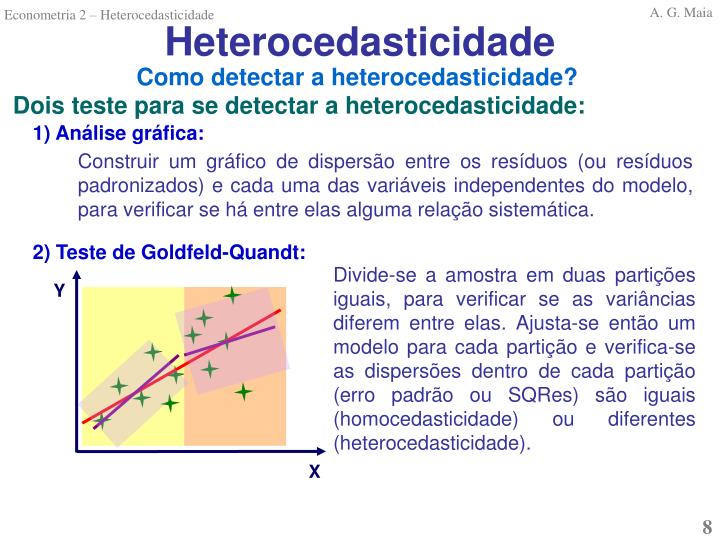 Econometria 2 – Heterocedasticidade

A. G. Maia

Heterocedasticidade

Como detectar a heterocedasticidade?

Dois teste para se detectar a heterocedasticidade:

1) Análise gráfica:

Construir um gráfico de dispersão entre os resíduos (ou resíduos padronizados) e cada uma das variáveis independentes do modelo, para verificar se há entre elas alguma relação sistemática.

2) Teste de Goldfeld-Quandt:

Y

X

Divide-se a amostra em duas partições iguais, para verificar se as variâncias diferem entre elas. Ajusta-se então um modelo para cada partição e verifica-se as dispersões dentro de cada partição (erro padrão ou SQRes) são iguais (homocedasticidade) ou diferentes (heterocedasticidade).

8